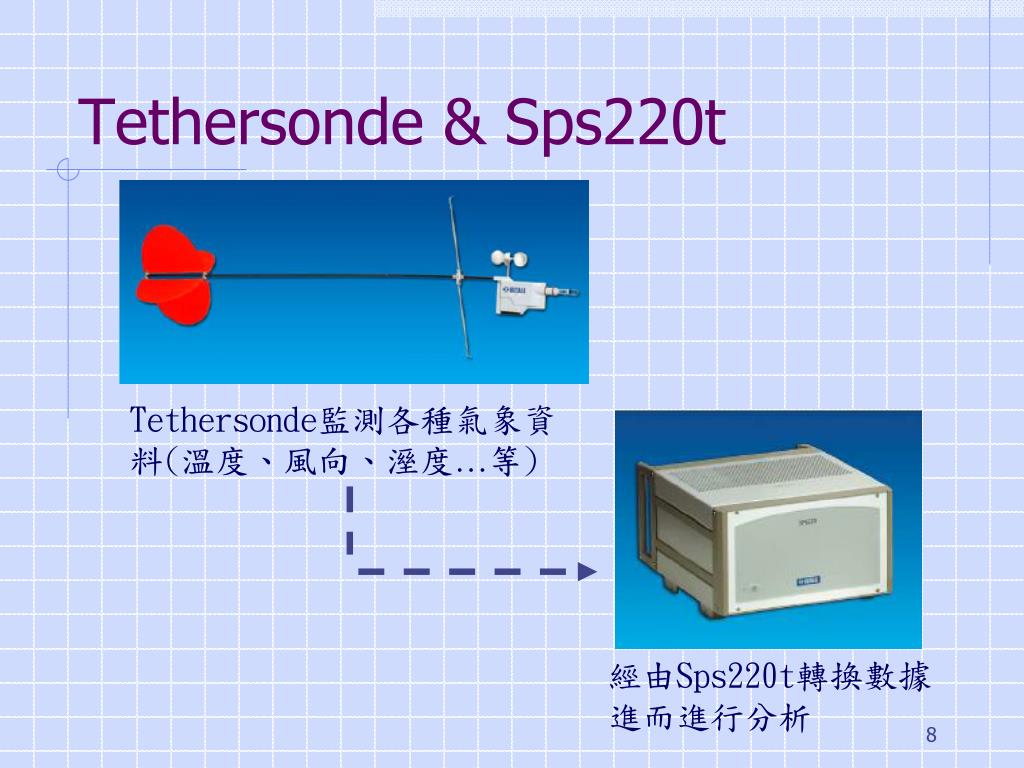 Tethersonde & Sps220t

Tethersonde監測各種氣象資料(溫度、風向、溼度...等)

經由Sps220t轉換數據進而進行分析

8